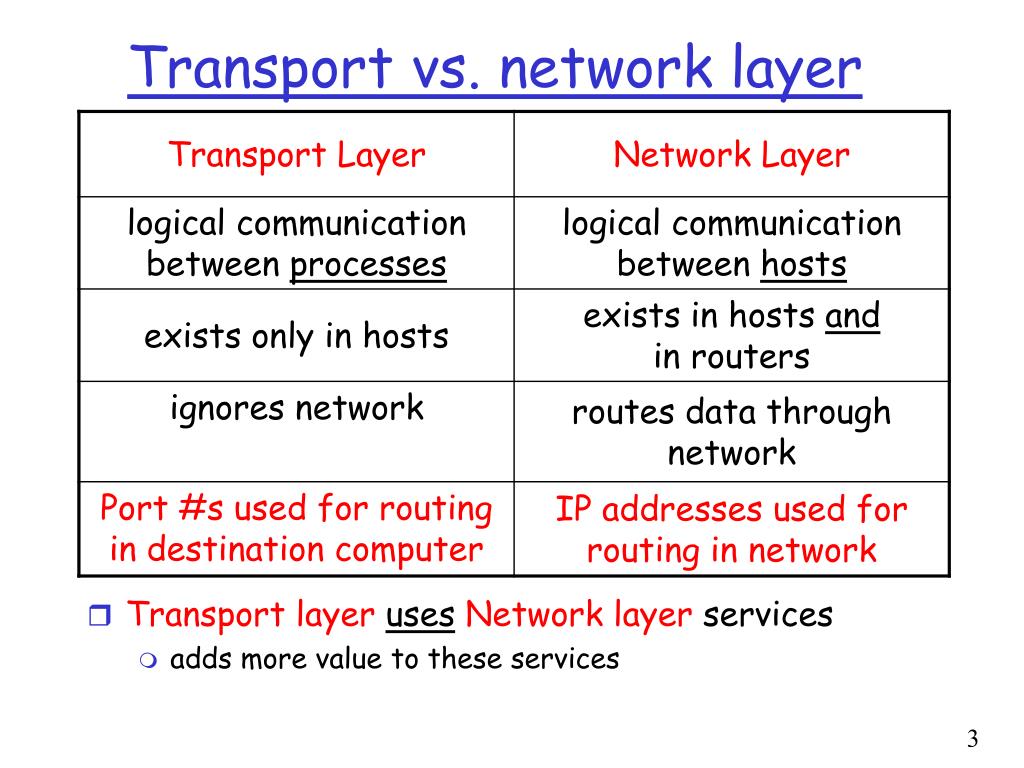 Transport vs. network layer

| Transport Layer | Network Layer |
|---|---|
| logical communication between processes | logical communication between hosts |
| exists only in hosts | exists in hosts and in routers |
| ignores network | routes data through network |
| Port #s used for routing in destination computer | IP addresses used for routing in network |

Transport layer uses Network layer services

adds more value to these services

3